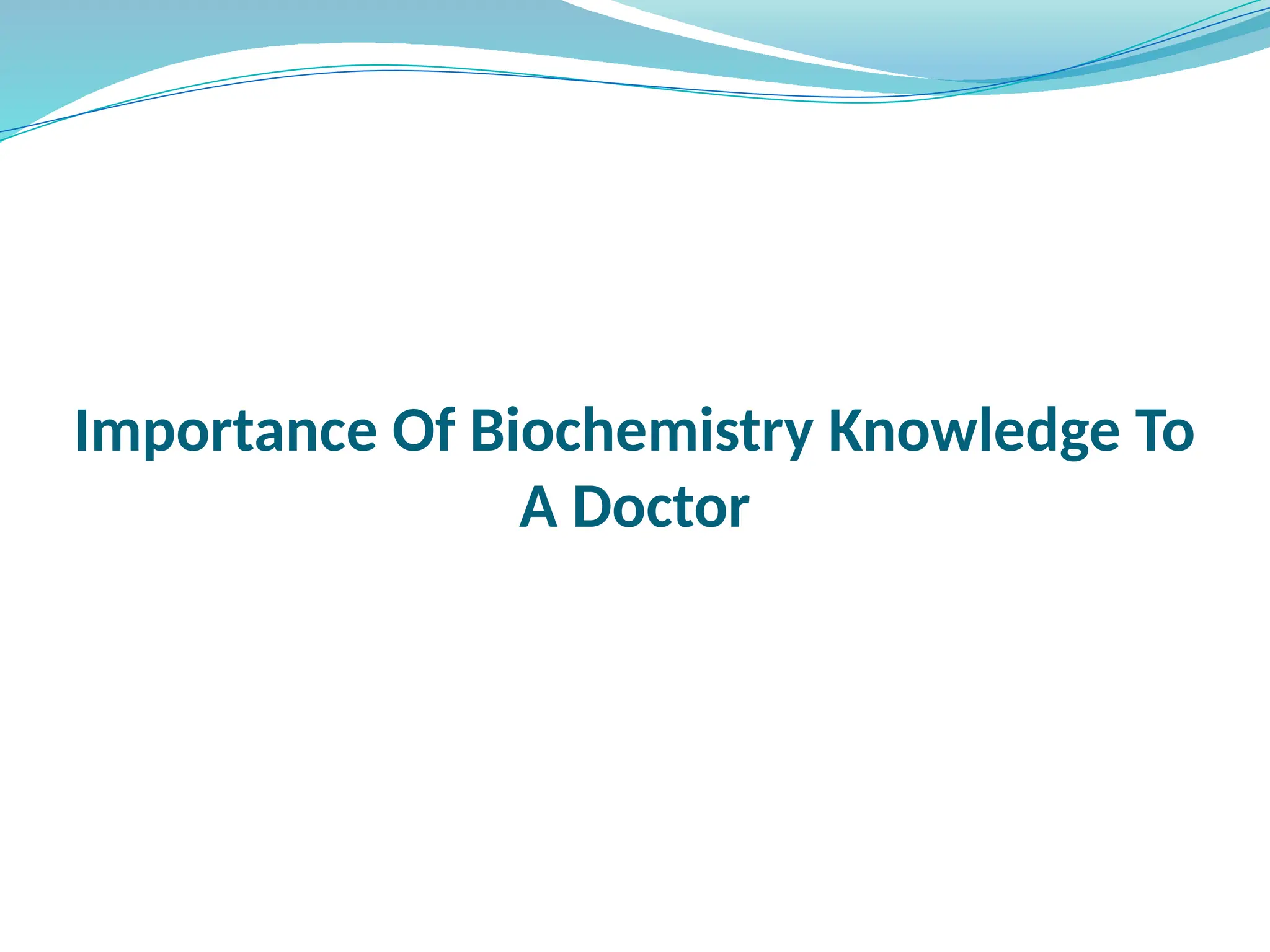 Importance Of Biochemistry Knowledge To A Doctor